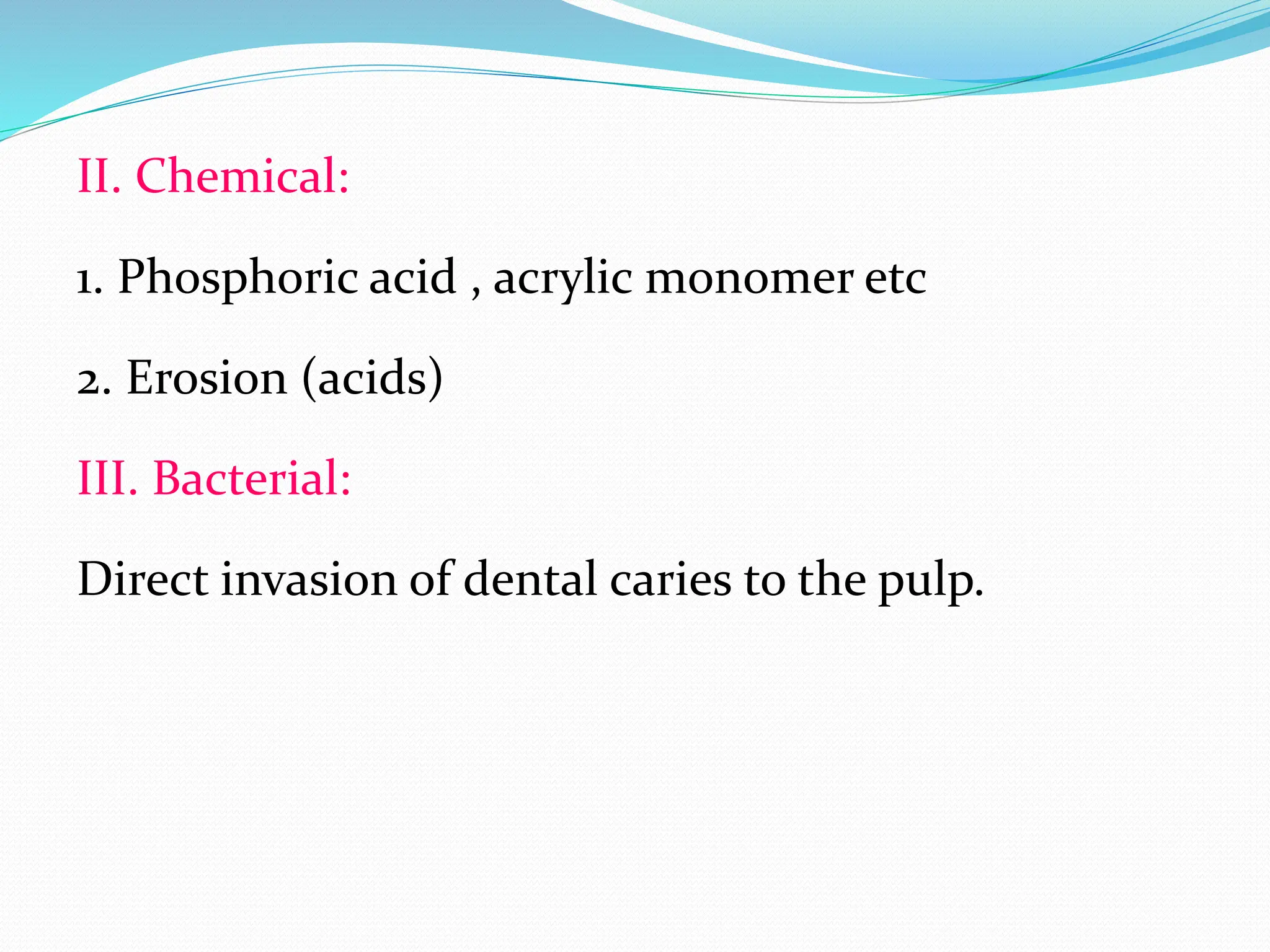 II. Chemical:

1. Phosphoric acid , acrylic monomer etc

2. Erosion (acids)

III. Bacterial:

Direct invasion of dental caries to the pulp.